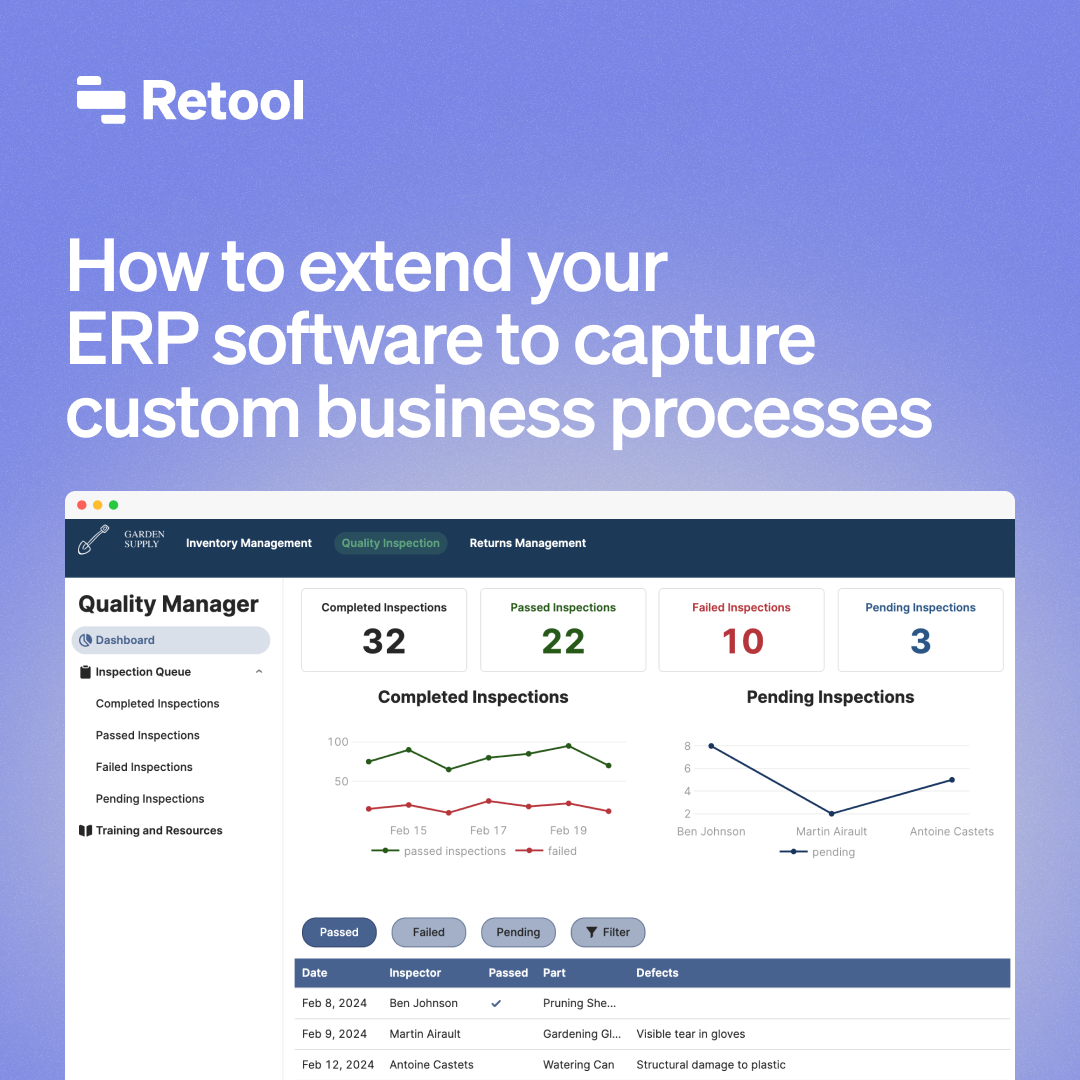 Retool

How to extend your ERP software to capture custom business processes

GARDEN SUPPLY

Inventory Management

Quality Inspection

Returns Management

Quality Manager

Dashboard

Inspection Queue

Completed Inspections

Passed Inspections

Failed Inspections

Pending Inspections

Training and Resources

Completed Inspections
32

Passed Inspections
22

Failed Inspections
10

Pending Inspections
3

Completed Inspections

100
50
Feb 15
Feb 17
Feb 19
passed inspections
failed

Pending Inspections

8
6
4
2
Ben Johnson
Martin Airault
Antoine Castets
pending

Passed
Failed
Pending
Filter

| Date | Inspector | Passed | Part | Defects |
|---|---|---|---|---|
| Feb 8, 2024 | Ben Johnson | ✓ | Pruning She... | |
| Feb 9, 2024 | Martin Airault | | Gardening Gl... | Visible tear in gloves |
| Feb 12, 2024 | Antoine Castets | | Watering Can | Structural damage to plastic |